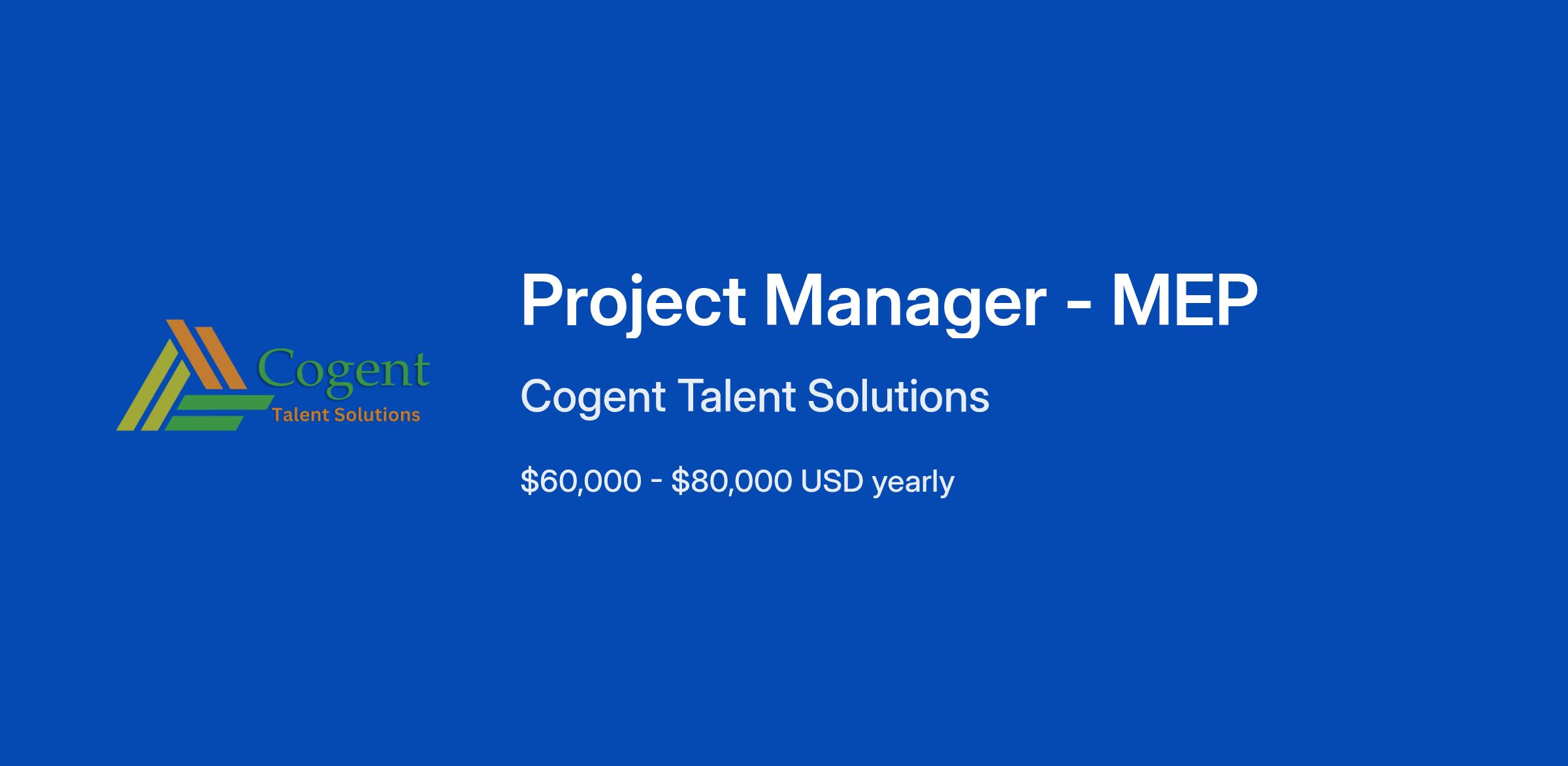 Cogent
Talent Solutions

Project Manager - MEP

Cogent Talent Solutions

\$60,000 - \$80,000 USD yearly